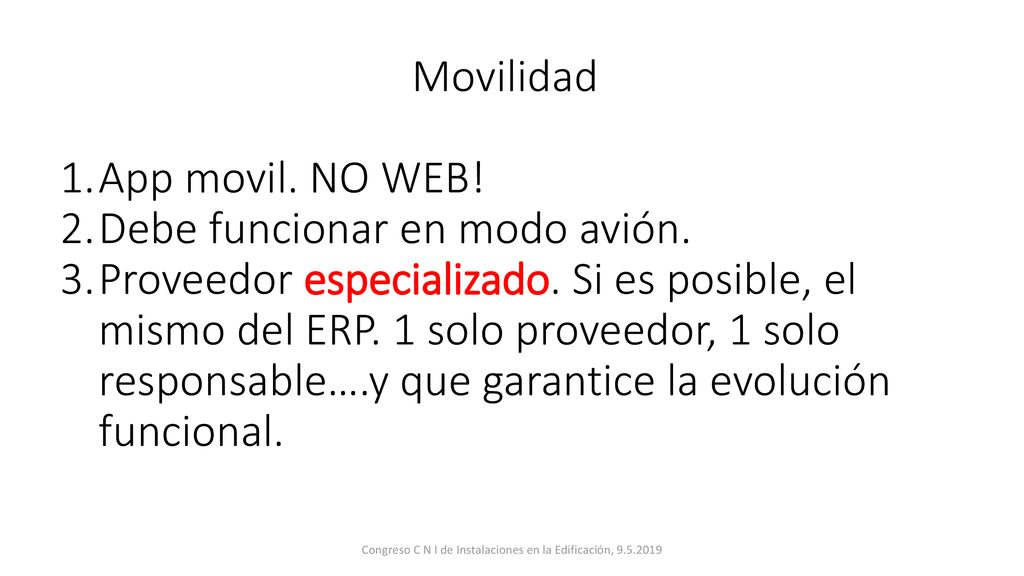 Movilidad

1. App movil. NO WEB!
2. Debe funcionar en modo avión.
3. Proveedor especializado. Si es posible, el mismo del ERP. 1 solo proveedor, 1 solo responsable….y que garantice la evolución funcional.

Congreso C N I de Instalaciones en la Edificación, 9.5.2019